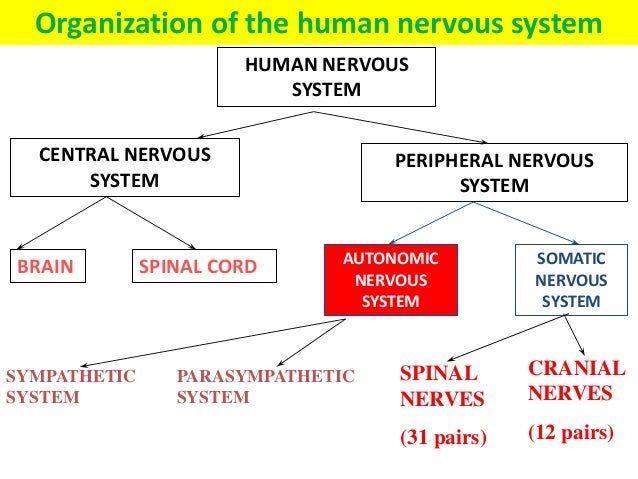 Organization of the human nervous system

HUMAN NERVOUS SYSTEM

CENTRAL NERVOUS SYSTEM

PERIPHERAL NERVOUS SYSTEM

BRAIN

SPINAL CORD

AUTONOMIC NERVOUS SYSTEM

SOMATIC NERVOUS SYSTEM

SYMPATHETIC SYSTEM

PARASYMPATHETIC SYSTEM

SPINAL NERVES

(31 pairs)

CRANIAL NERVES

(12 pairs)